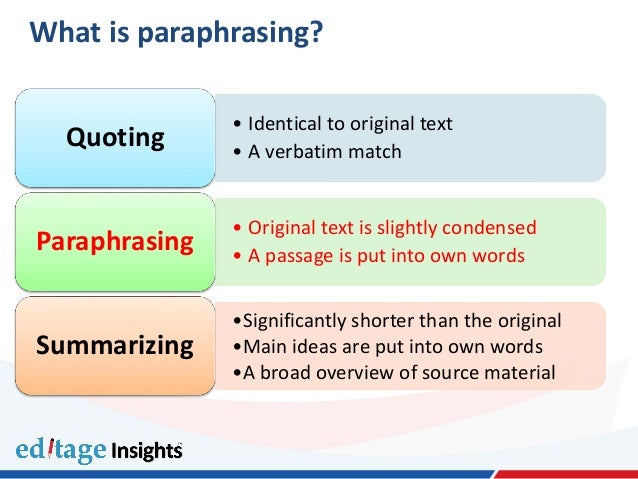 What is paraphrasing?

Quoting

• Identical to original text
• A verbatim match

Paraphrasing

• Original text is slightly condensed
• A passage is put into own words

Summarizing

•Significantly shorter than the original
•Main ideas are put into own words
•A broad overview of source material

editage Insights